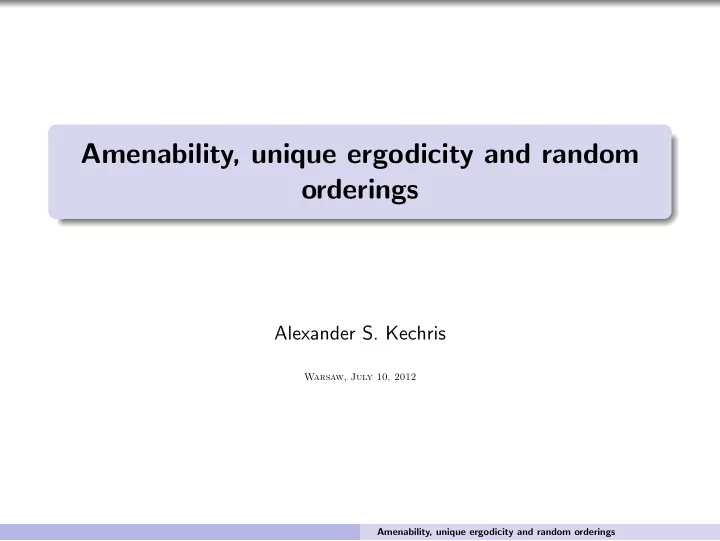 Amenability, unique ergodicity and random orderings

Alexander S. Kechris

Warsaw, July 10, 2012

Amenability, unique ergodicity and random orderings